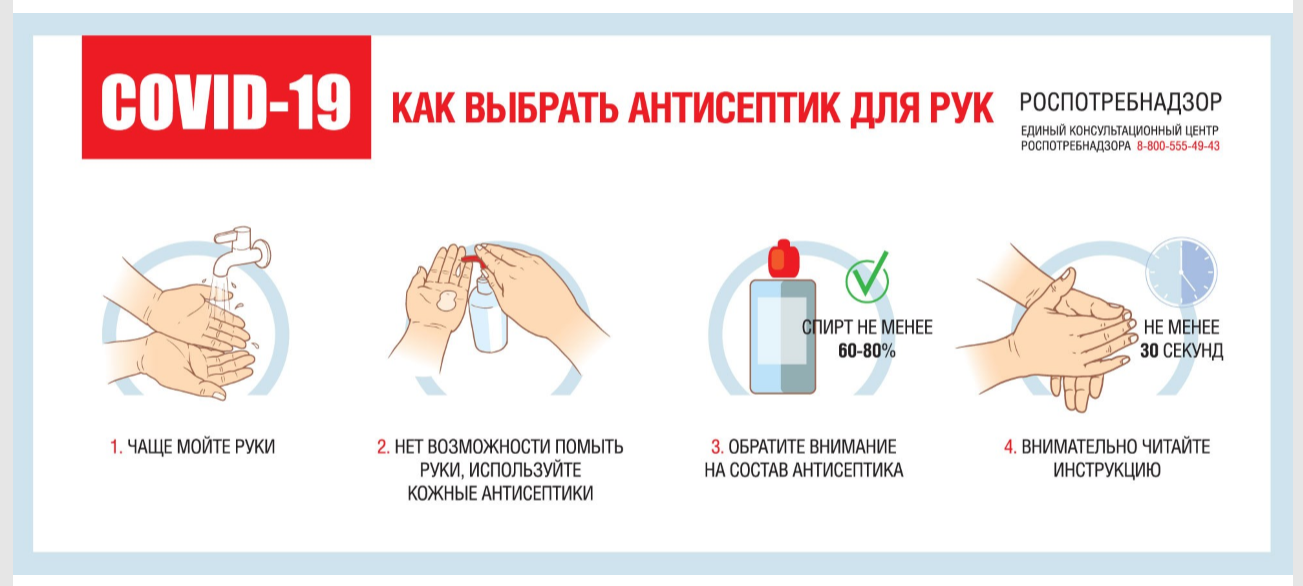 COVID-19

КАК ВЫБРАТЬ АНТИСЕПТИК ДЛЯ РУК

РОСПОТРЕБНАДЗОР
ЕДИНЫЙ КОНСУЛЬТАЦИОННЫЙ ЦЕНТР РОСПОТРЕБНАДЗОРА 8-800-555-49-43

СПИРТ НЕ МЕНЕЕ 60-80%

НЕ МЕНЕЕ 30 СЕКУНД

1. ЧАЩЕ МОЙТЕ РУКИ

2. НЕТ ВОЗМОЖНОСТИ ПОМЫТЬ РУКИ, ИСПОЛЬЗУЙТЕ КОЖНЫЕ АНТИСЕПТИКИ

3. ОБРАТИТЕ ВНИМАНИЕ НА СОСТАВ АНТИСЕПТИКА

4. ВНИМАТЕЛЬНО ЧИТАЙТЕ ИНСТРУКЦИЮ